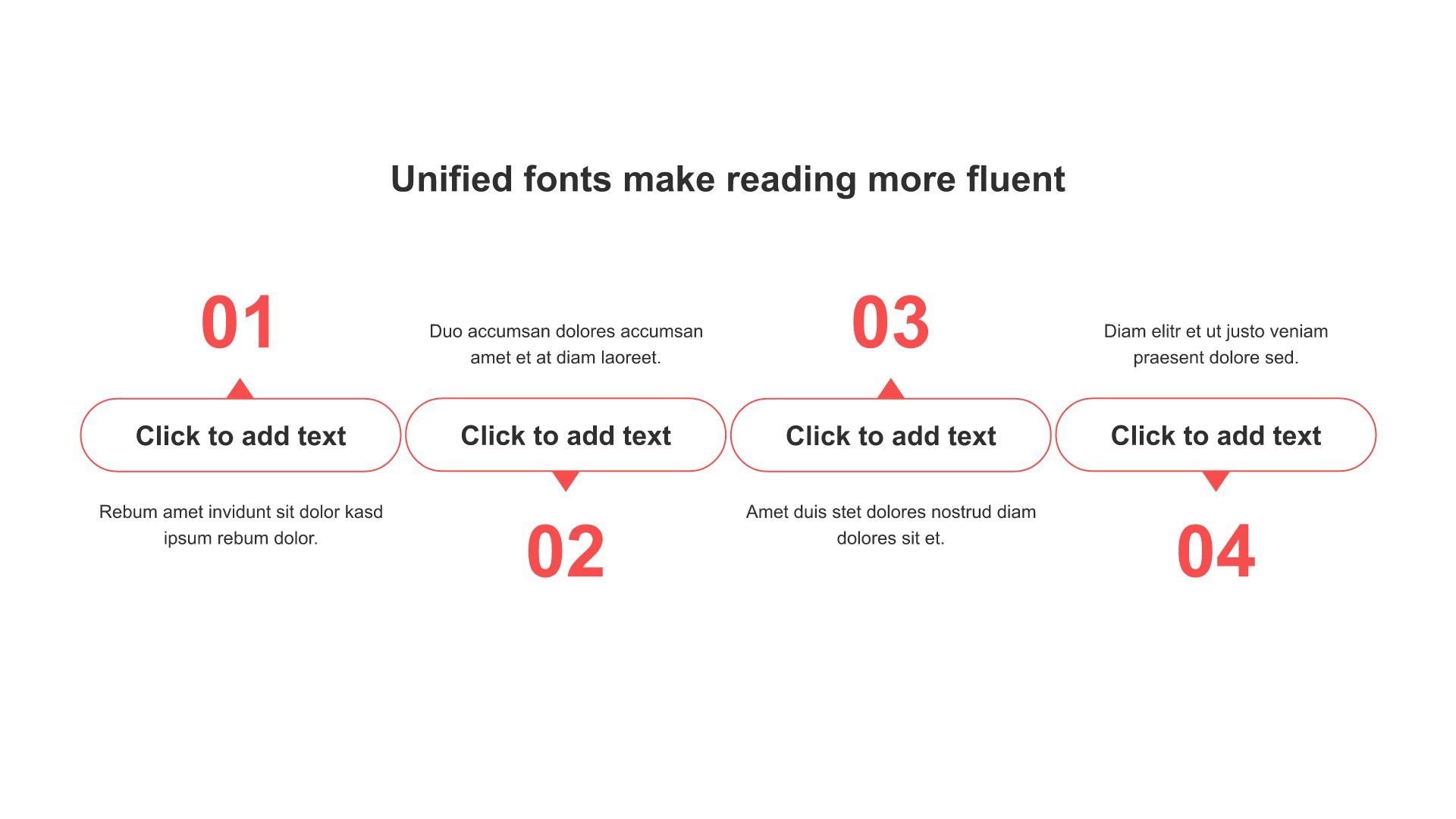 Unified fonts make reading more fluent

01

Click to add text

Rebum amet invidunt sit dolor kasd ipsum rebum dolor.

Duo accumsan dolores accumsan amet et at diam laoreet.

Click to add text

02

03

Click to add text

Amet duis stet dolores nostrud diam dolores sit et.

Diam elitr et ut justo veniam praesent dolore sed.

Click to add text

04